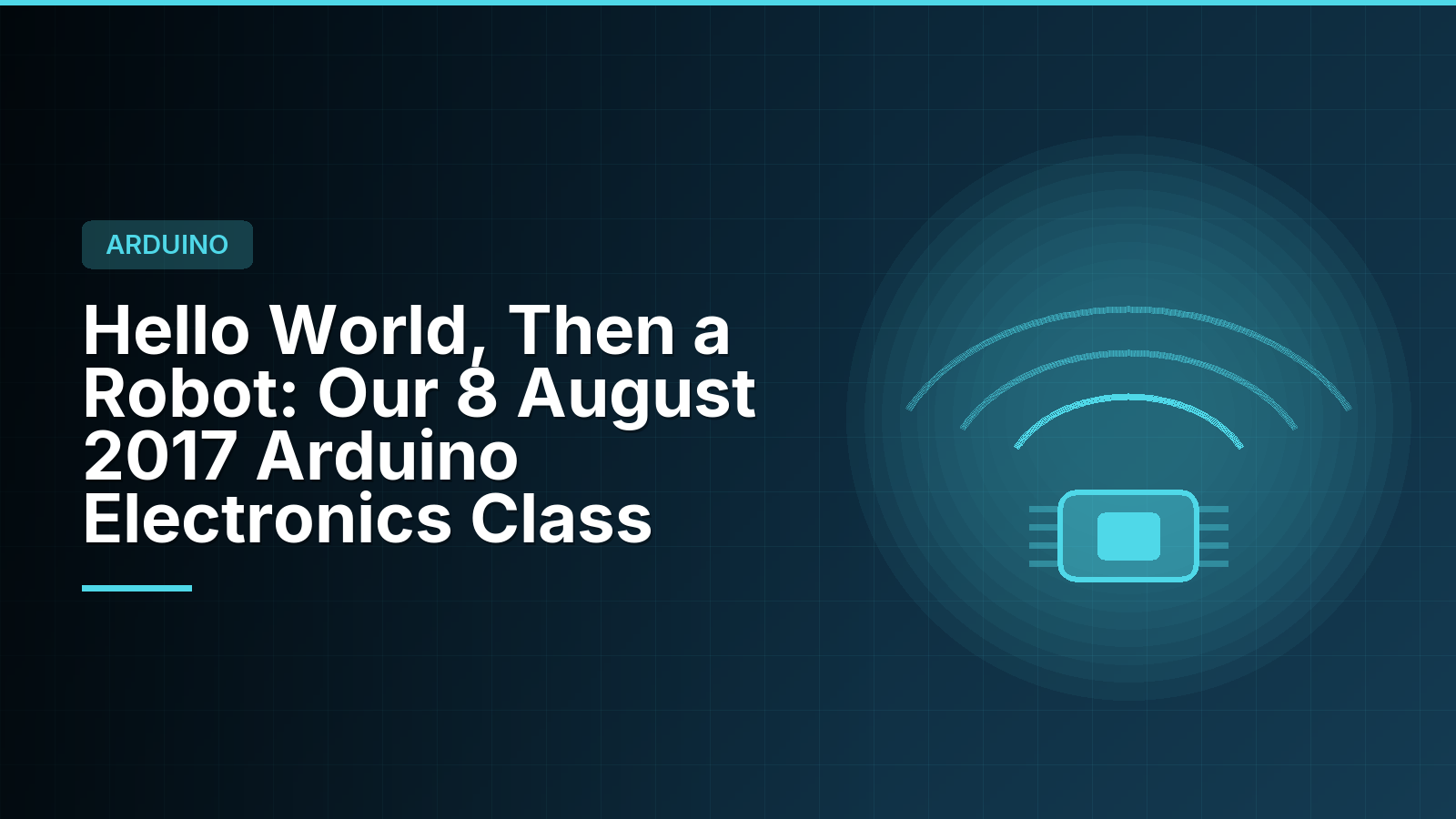 ARDUINO

Hello World, Then a Robot: Our 8 August 2017 Arduino Electronics Class